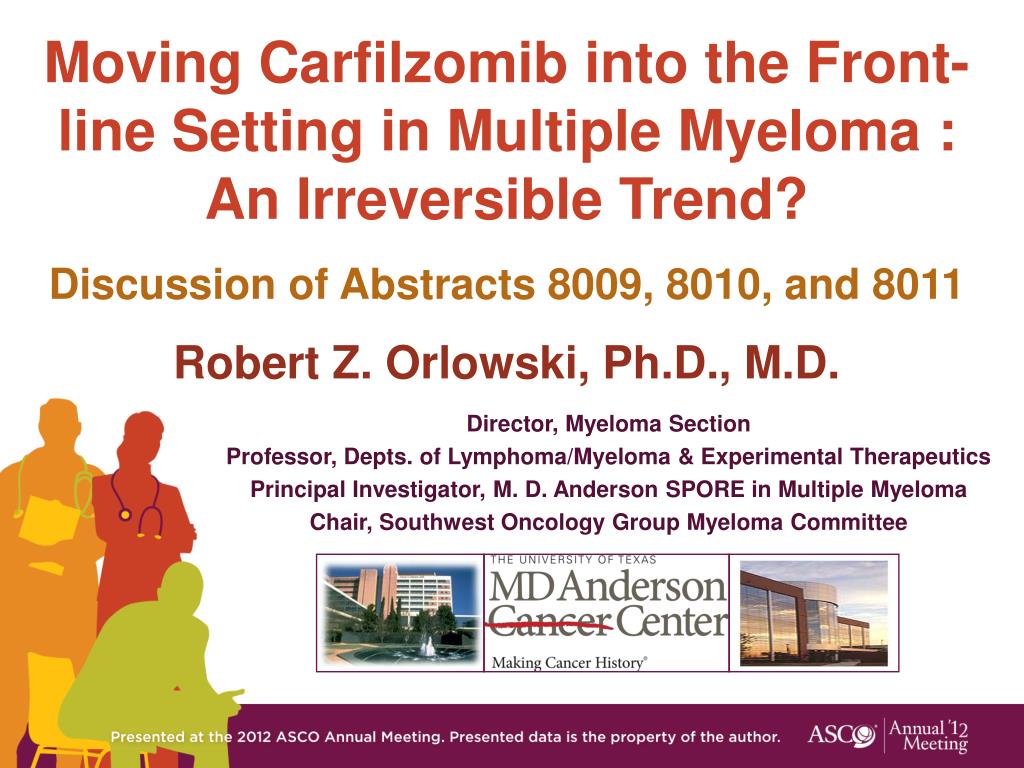 Moving Carfilzomib into the Front-line Setting in Multiple Myeloma : An Irreversible Trend?

Discussion of Abstracts 8009, 8010, and 8011

Robert Z. Orlowski, Ph.D., M.D.

Director, Myeloma Section
Professor, Depts. of Lymphoma/Myeloma & Experimental Therapeutics
Principal Investigator, M. D. Anderson SPORE in Multiple Myeloma
Chair, Southwest Oncology Group Myeloma Committee

THE UNIVERSITY OF TEXAS
MD Anderson Cancer Center
Making Cancer History®

Presented at the 2012 ASCO Annual Meeting. Presented data is the property of the author.

ASCO Annual '12 Meeting